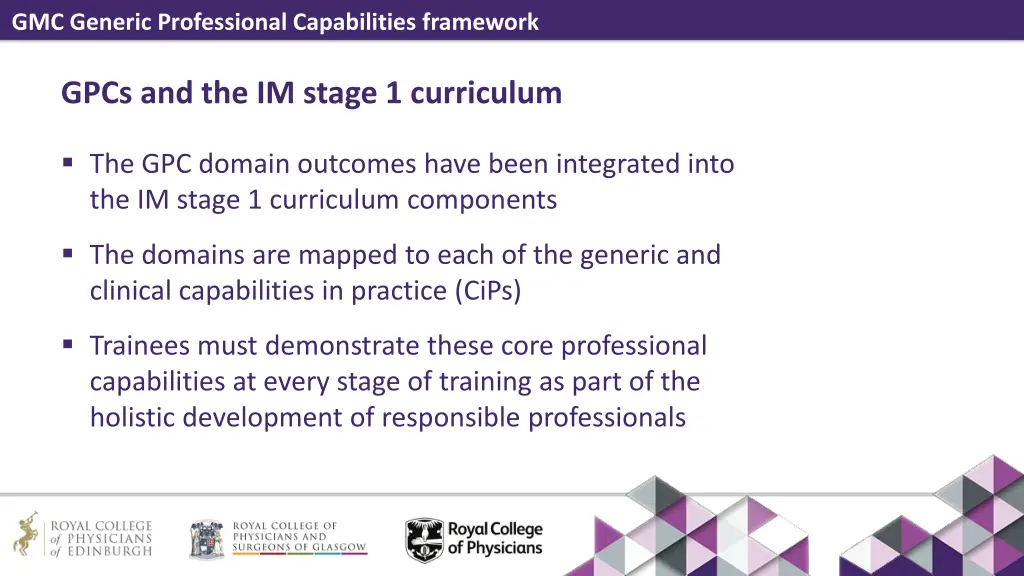 GMC Generic Professional Capabilities framework

GPCs and the IM stage 1 curriculum

▪ The GPC domain outcomes have been integrated into the IM stage 1 curriculum components

▪ The domains are mapped to each of the generic and clinical capabilities in practice (CiPs)

▪ Trainees must demonstrate these core professional capabilities at every stage of training as part of the holistic development of responsible professionals

ROYAL COLLEGE of PHYSICIANS of EDINBURGH

ROYAL COLLEGE OF PHYSICIANS AND SURGEONS OF GLASGOW

Royal College of Physicians